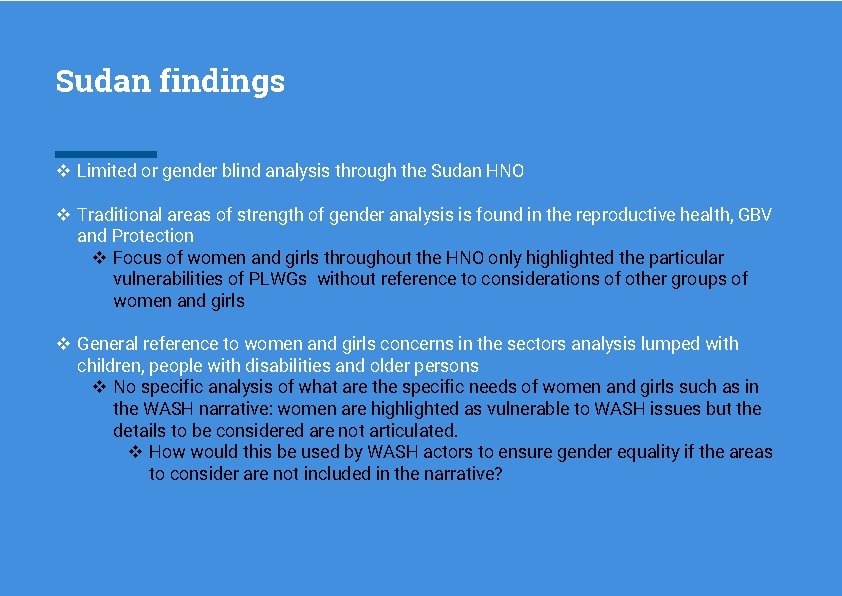 Sudan findings

❖ Limited or gender blind analysis through the Sudan HNO

❖ Traditional areas of strength of gender analysis is found in the reproductive health, GBV and Protection
❖ Focus of women and girls throughout the HNO only highlighted the particular vulnerabilities of PLWGs without reference to considerations of other groups of women and girls

❖ General reference to women and girls concerns in the sectors analysis lumped with children, people with disabilities and older persons
❖ No specific analysis of what are the specific needs of women and girls such as in the WASH narrative: women are highlighted as vulnerable to WASH issues but the details to be considered are not articulated.
❖ How would this be used by WASH actors to ensure gender equality if the areas to consider are not included in the narrative?